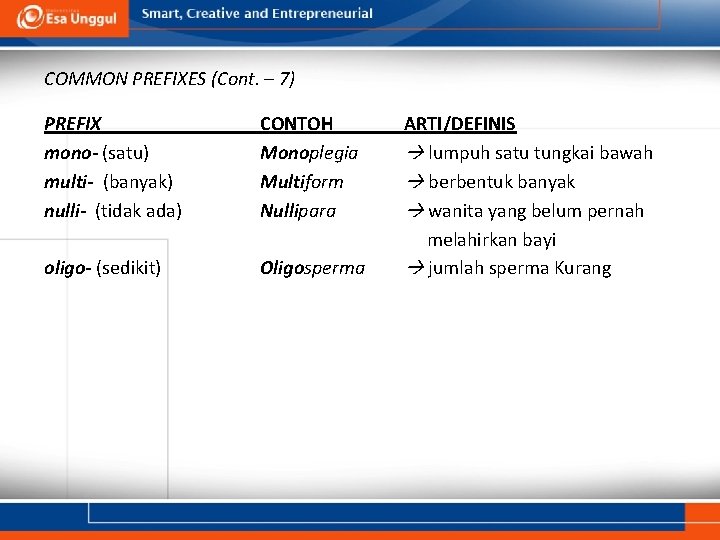 Esa Unggul

Smart, Creative and Entrepreneurial

COMMON PREFIXES (Cont. – 7)

| PREFIX | CONTOH | ARTI/DEFINIS |
|---|---|---|
| mono- (satu) | Monoplegia | → lumpuh satu tungkai bawah |
| multi- (banyak) | Multiform | → berbentuk banyak |
| nulli- (tidak ada) | Nullipara | → wanita yang belum pernah melahirkan bayi |
| oligo- (sedikit) | Oligosperma | → jumlah sperma Kurang |